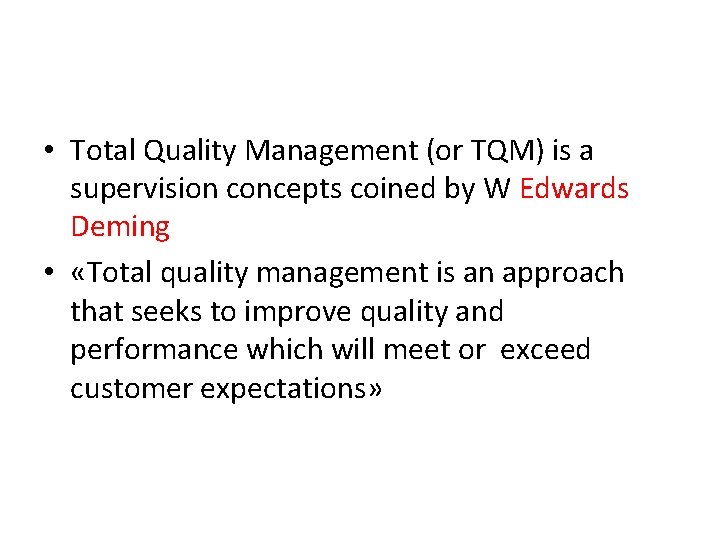 • Total Quality Management (or TQM) is a supervision concepts coined by W Edwards Deming

• «Total quality management is an approach that seeks to improve quality and performance which will meet or exceed customer expectations»